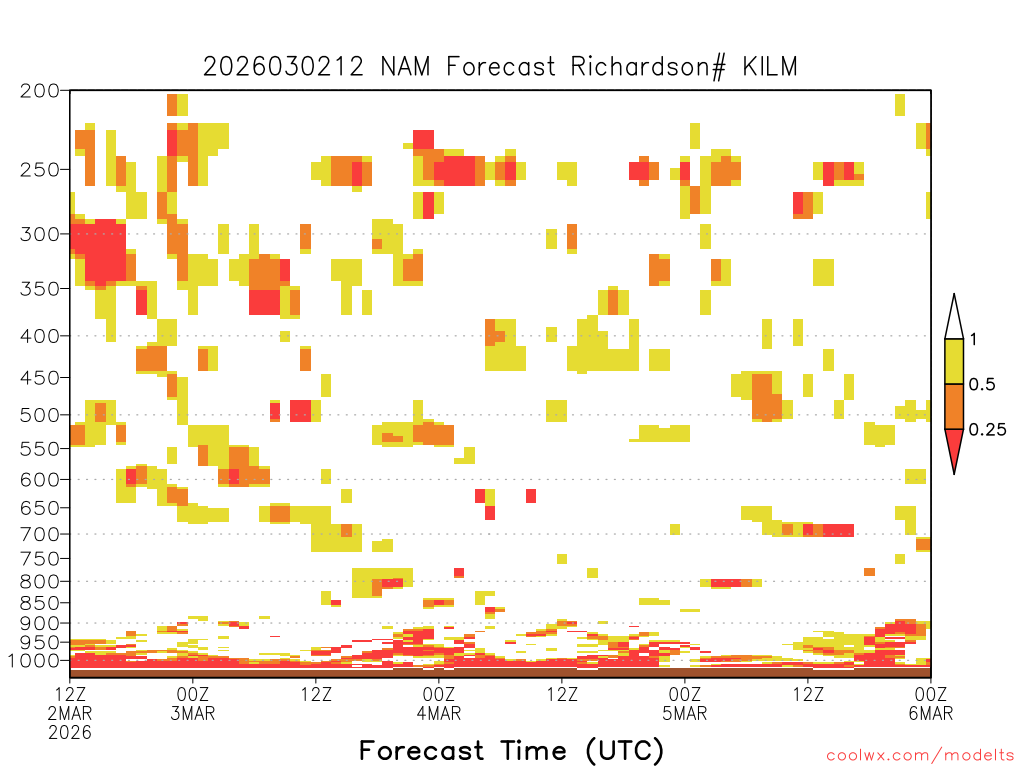 2026030212 NAM Forecast Richardson# KILM

200
250
300
350
400
450
500
550
600
650
700
750
800
850
900
950
1000

1
0.5
0.25

12Z 2MAR 2026
00Z 3MAR
12Z
00Z 4MAR
12Z
00Z 5MAR
12Z
00Z 6MAR

Forecast Time (UTC)

coolwx.com/modelts